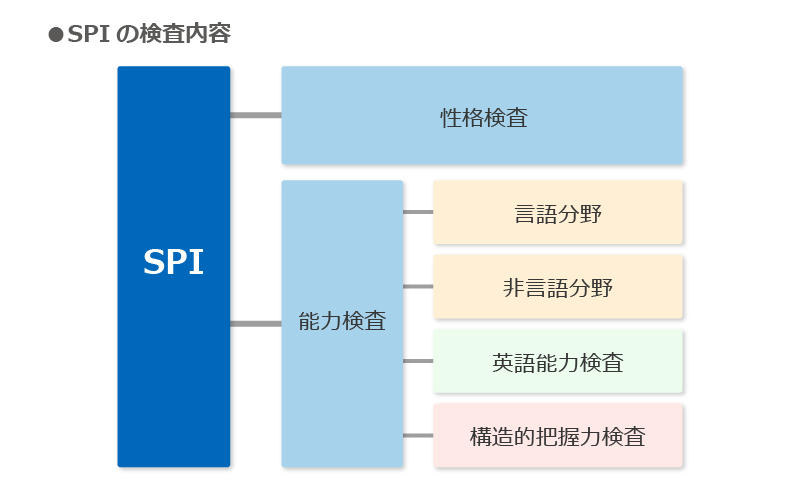 ●SPI の検査内容

SPI

性格検査

能力検査

言語分野

非言語分野

英語能力検査

構造的把握力検査